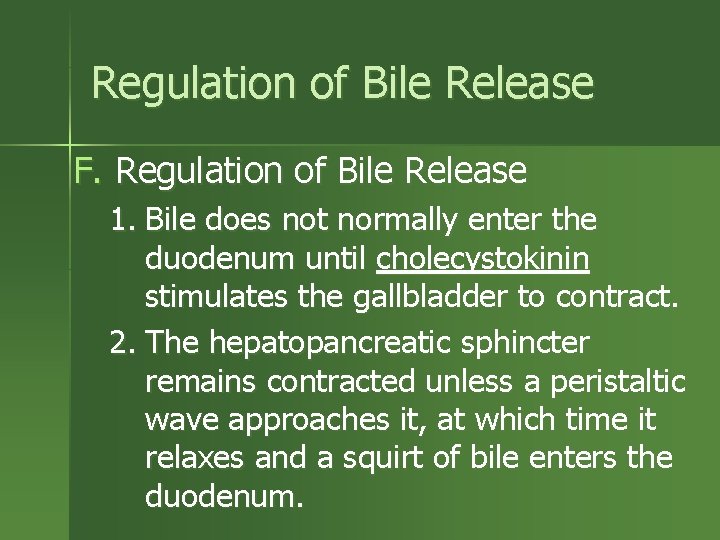 Regulation of Bile Release

F. Regulation of Bile Release

1. Bile does not normally enter the duodenum until cholecystokinin stimulates the gallbladder to contract.

2. The hepatopancreatic sphincter remains contracted unless a peristaltic wave approaches it, at which time it relaxes and a squirt of bile enters the duodenum.